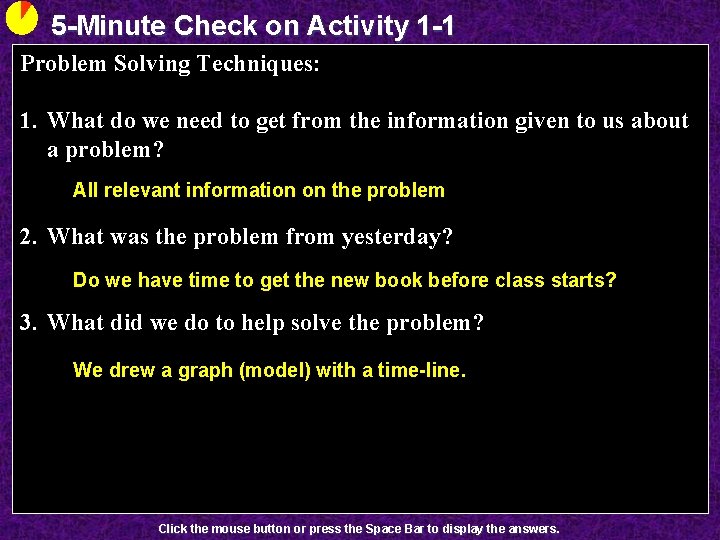 5-Minute Check on Activity 1-1

Problem Solving Techniques:

1. What do we need to get from the information given to us about a problem?

All relevant information on the problem

2. What was the problem from yesterday?

Do we have time to get the new book before class starts?

3. What did we do to help solve the problem?

We drew a graph (model) with a time-line.

Click the mouse button or press the Space Bar to display the answers.